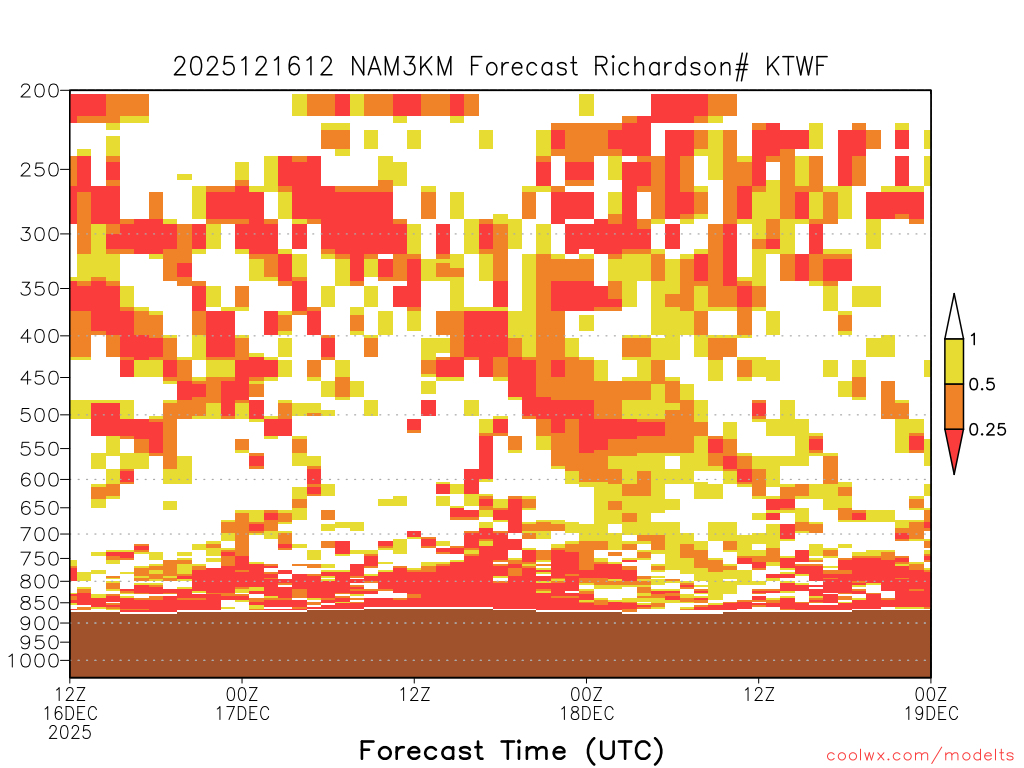 2025121612 NAM3KM Forecast Richardson# KTWF

200
250
300
350
400
450
500
550
600
650
700
750
800
850
900
950
1000

1
0.5
0.25

12Z 16DEC 2025
00Z 17DEC
12Z
00Z 18DEC
12Z
00Z 19DEC

Forecast Time (UTC)

coolwx.com/modelts